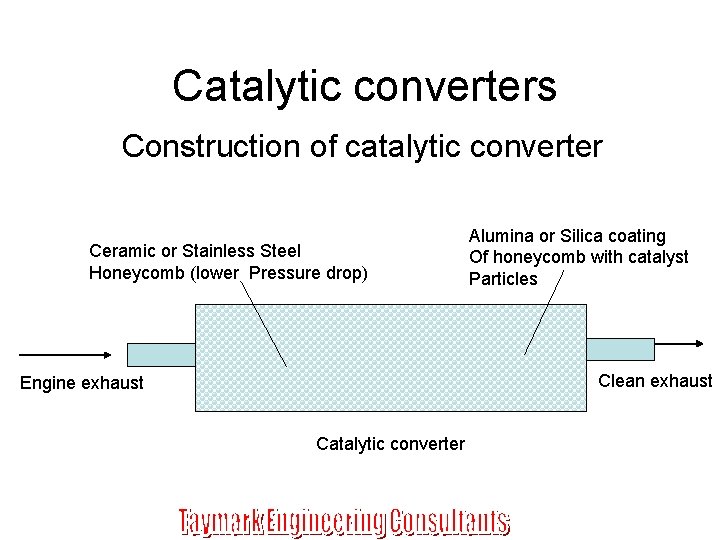 Catalytic converters

Construction of catalytic converter

Ceramic or Stainless Steel Honeycomb (lower Pressure drop)

Alumina or Silica coating Of honeycomb with catalyst Particles

Engine exhaust

Clean exhaust

Catalytic converter

Taymark Engineering Consultants